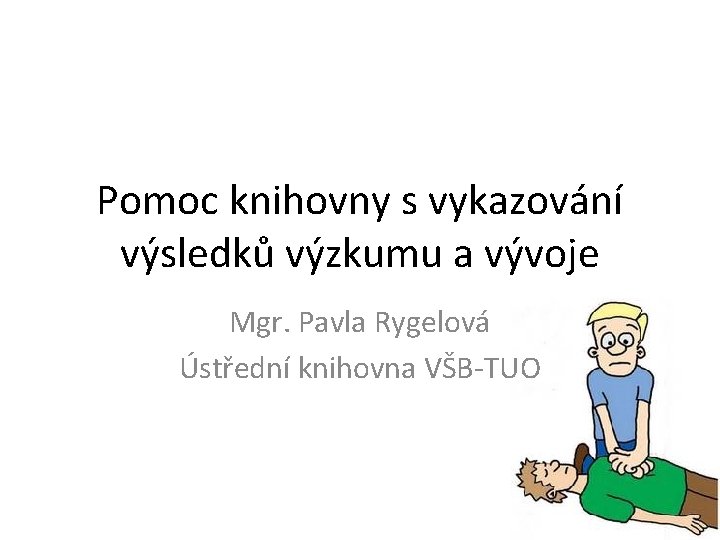 Pomoc knihovny s vykazování výsledků výzkumu a vývoje

Mgr. Pavla Rygelová
Ústřední knihovna VŠB-TUO